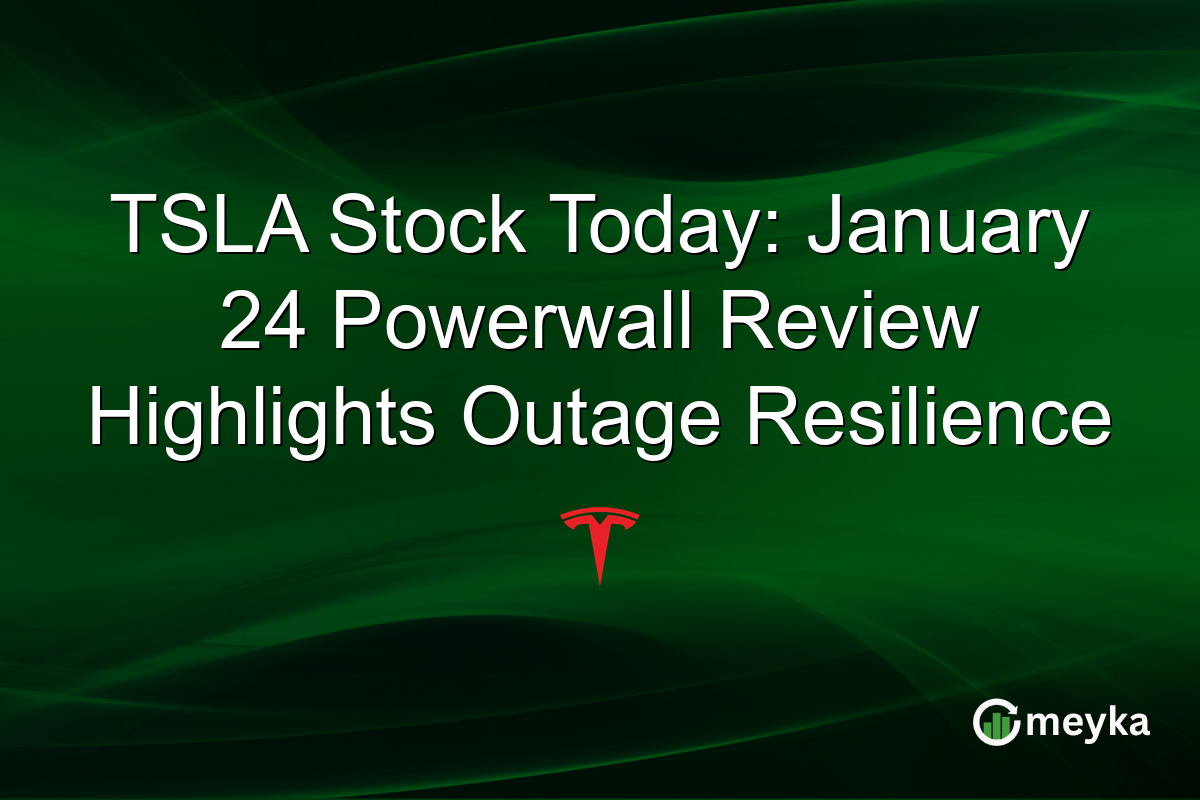 TSLA Stock Today: January 24 Powerwall Review Highlights Outage Resilience

meyka